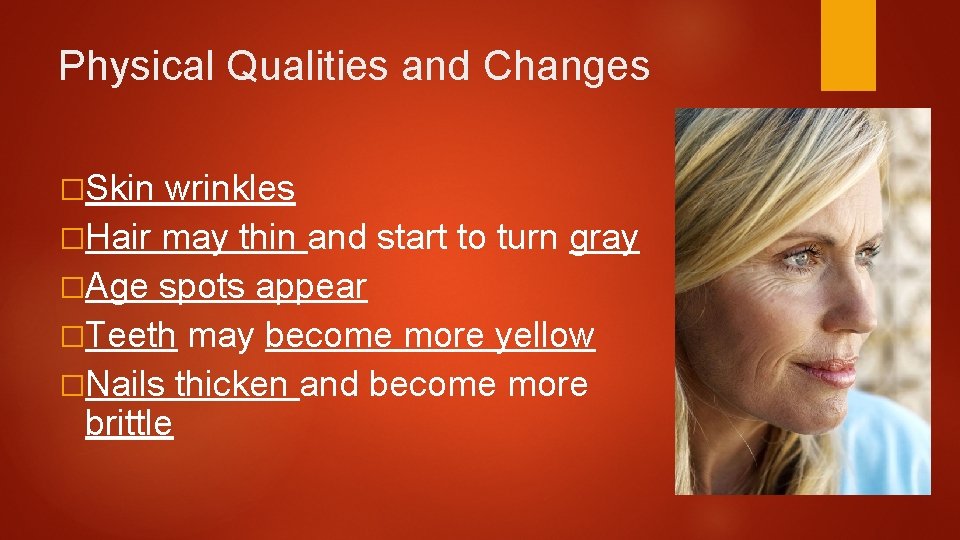 Physical Qualities and Changes

□Skin wrinkles
□Hair may thin and start to turn gray
□Age spots appear
□Teeth may become more yellow
□Nails thicken and become more brittle